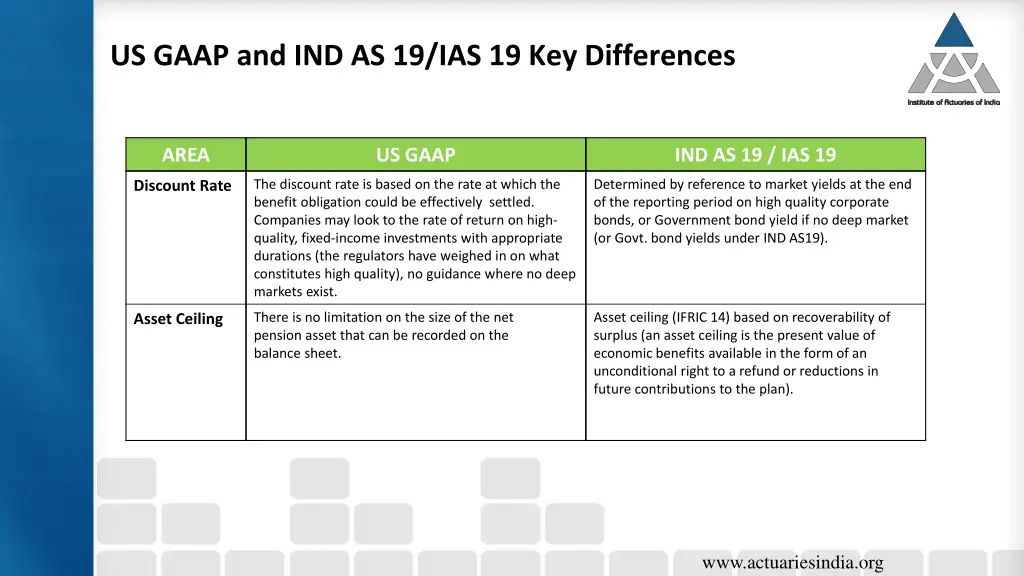 US GAAP and IND AS 19/IAS 19 Key Differences

Institute of Actuaries of India

| AREA | US GAAP | IND AS 19 / IAS 19 |
|---|---|---|
| Discount Rate | The discount rate is based on the rate at which the benefit obligation could be effectively settled. Companies may look to the rate of return on high-quality, fixed-income investments with appropriate durations (the regulators have weighed in on what constitutes high quality), no guidance where no deep markets exist. | Determined by reference to market yields at the end of the reporting period on high quality corporate bonds, or Government bond yield if no deep market (or Govt. bond yields under IND AS19). |
| Asset Ceiling | There is no limitation on the size of the net pension asset that can be recorded on the balance sheet. | Asset ceiling (IFRIC 14) based on recoverability of surplus (an asset ceiling is the present value of economic benefits available in the form of an unconditional right to a refund or reductions in future contributions to the plan). |

www.actuariesindia.org